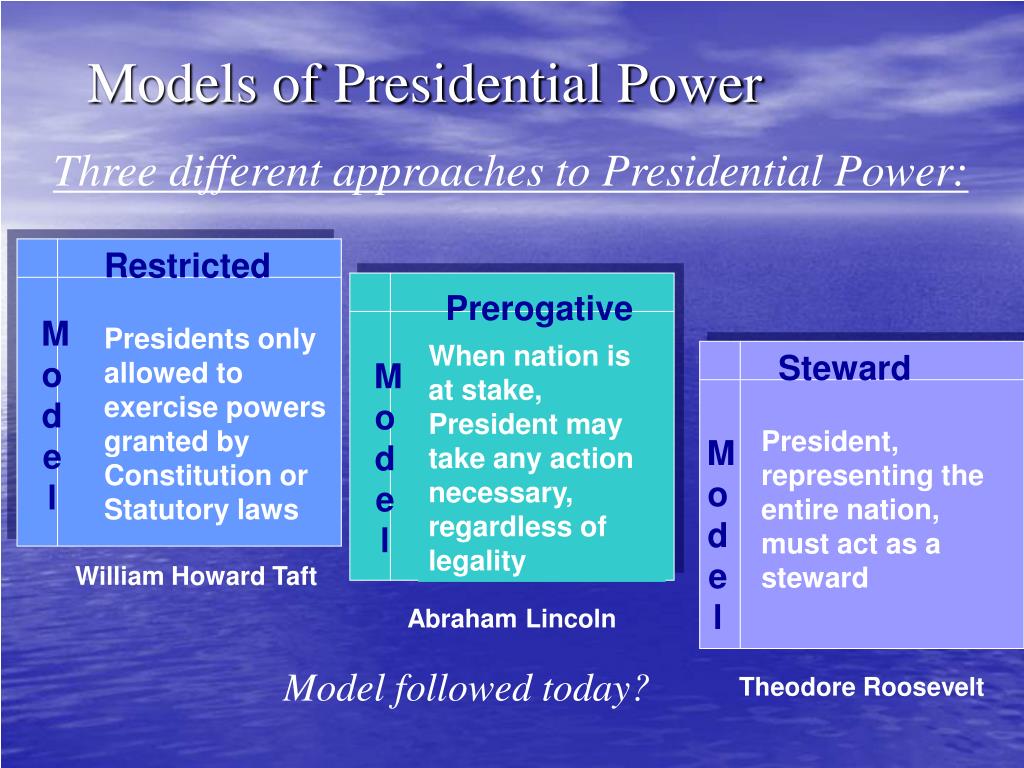 Models of Presidential Power

Three different approaches to Presidential Power:

Restricted

Model

Presidents only allowed to exercise powers granted by Constitution or Statutory laws

William Howard Taft

Prerogative

Model

When nation is at stake, President may take any action necessary, regardless of legality

Abraham Lincoln

Steward

Model

President, representing the entire nation, must act as a steward

Theodore Roosevelt

Model followed today?